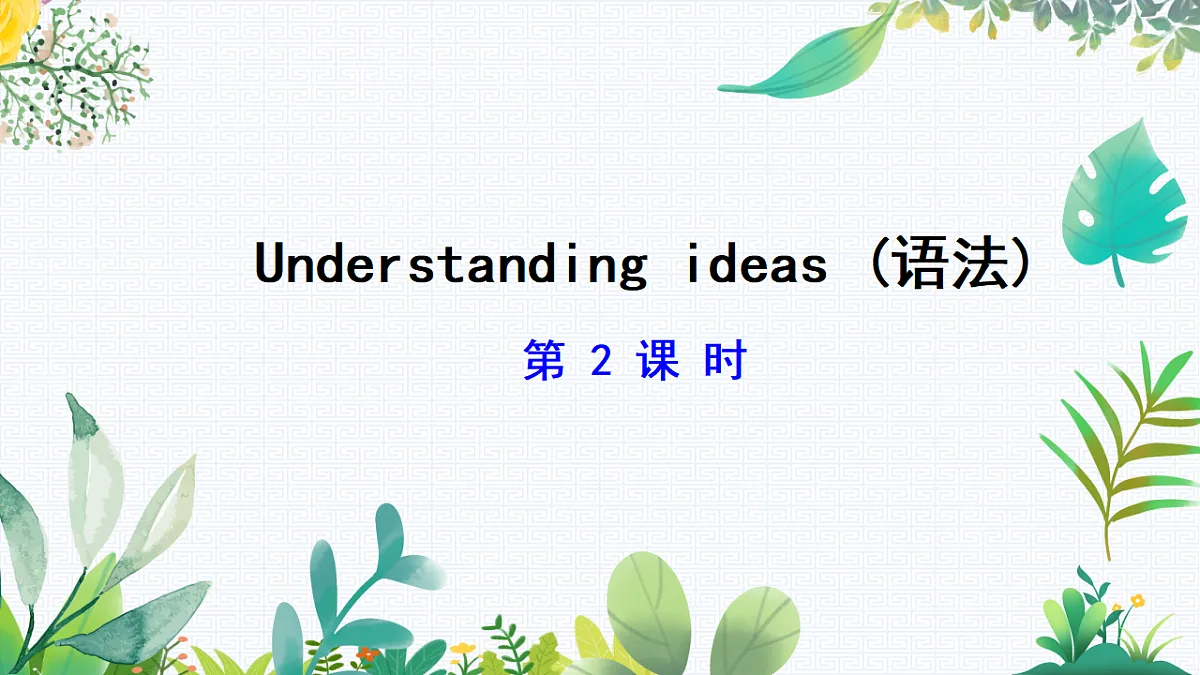 Understanding ideas (语法)

第 2 课 时